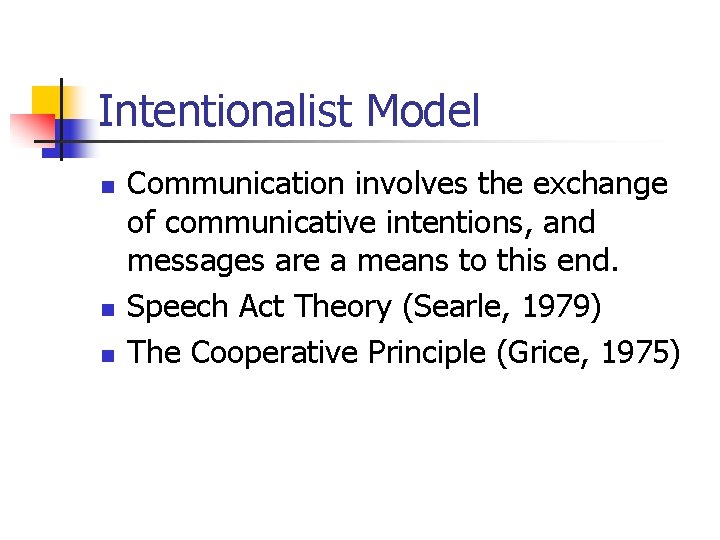 Intentionalist Model

- Communication involves the exchange of communicative intentions, and messages are a means to this end.
- Speech Act Theory (Searle, 1979)
- The Cooperative Principle (Grice, 1975)